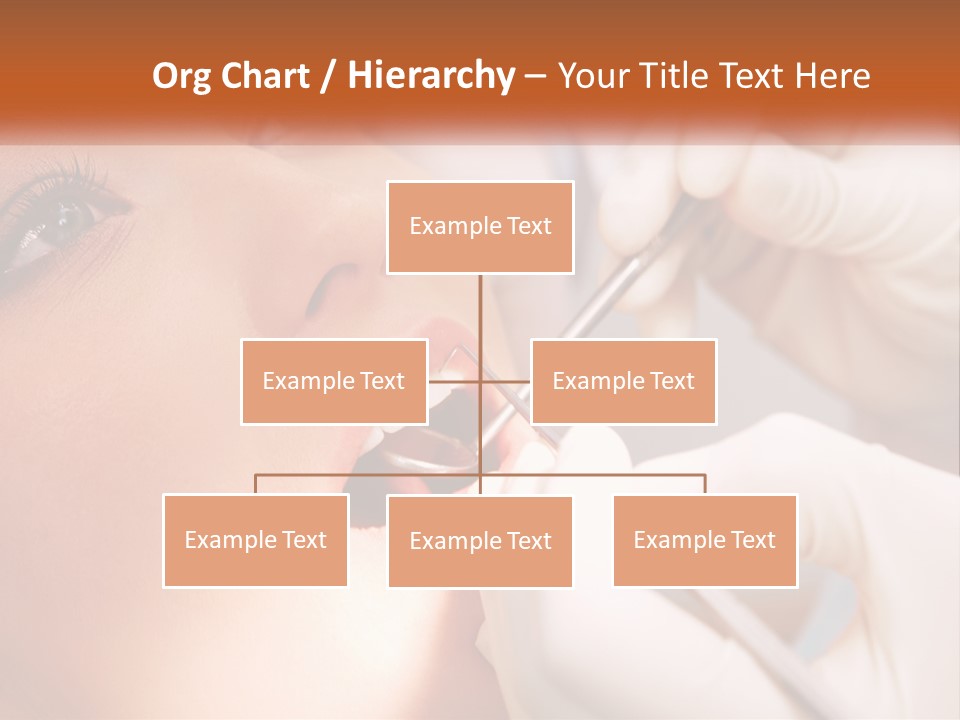 Org Chart / Hierarchy – Your Title Text Here

Example Text

Example Text

Example Text

Example Text

Example Text

Example Text